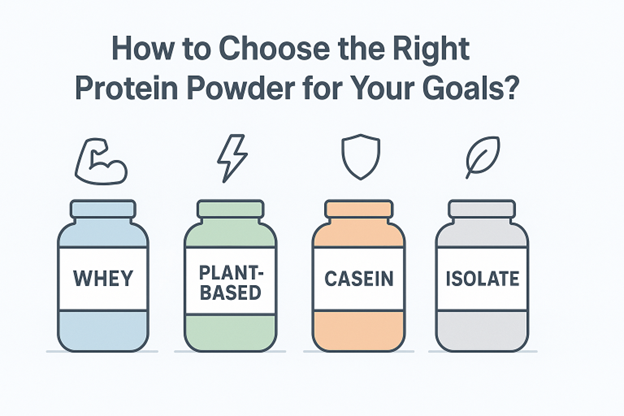 How to Choose the Right Protein Powder for Your Goals?

WHEY

PLANT-BASED

CASEIN

ISOLATE